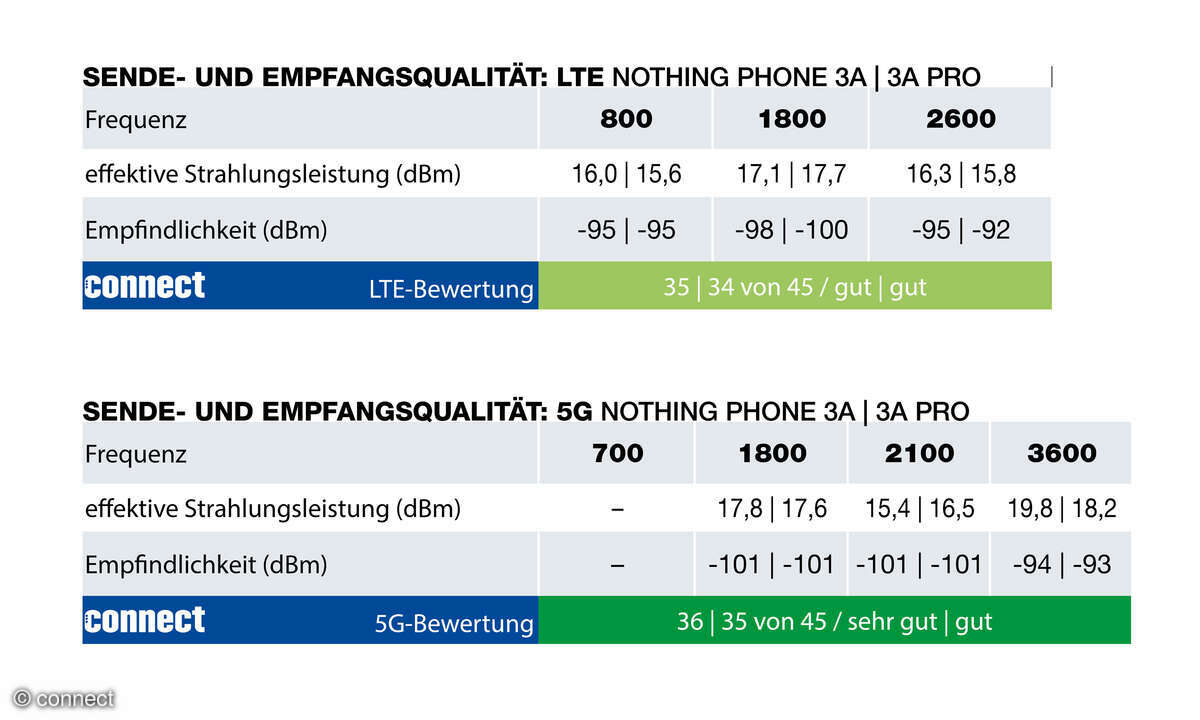 SENDE- UND EMPFANGSQUALITÄT: LTE NOTHING PHONE 3A | 3A PRO

| Frequenz | 800 | 1800 | 2600 |
|---|---|---|---|
| effektive Strahlungsleistung (dBm) | 16,0 \| 15,6 | 17,1 \| 17,7 | 16,3 \| 15,8 |
| Empfindlichkeit (dBm) | -95 \| -95 | -98 \| -100 | -95 \| -92 |
| connect LTE-Bewertung | 35 \| 34 von 45 / gut \| gut | | |

SENDE- UND EMPFANGSQUALITÄT: 5G NOTHING PHONE 3A | 3A PRO

| Frequenz | 700 | 1800 | 2100 | 3600 |
|---|---|---|---|---|
| effektive Strahlungsleistung (dBm) | – | 17,8 \| 17,6 | 15,4 \| 16,5 | 19,8 \| 18,2 |
| Empfindlichkeit (dBm) | – | -101 \| -101 | -101 \| -101 | -94 \| -93 |
| connect 5G-Bewertung | 36 \| 35 von 45 / sehr gut \| gut | | | |

© connect